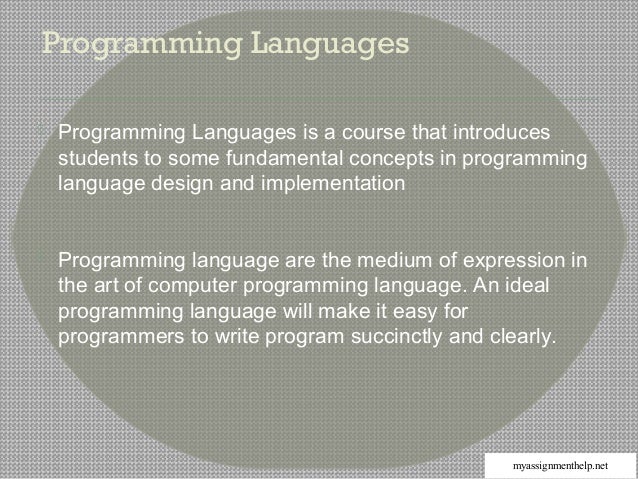 Programming Languages

Programming Languages is a course that introduces students to some fundamental concepts in programming language design and implementation

Programming language are the medium of expression in the art of computer programming language. An ideal programming language will make it easy for programmers to write program succinctly and clearly.

myassignmenthelp.net